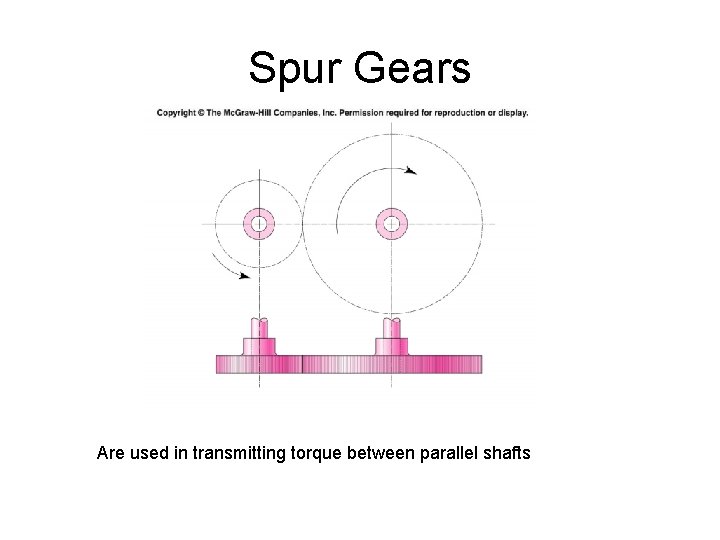 Spur Gears

Copyright © The McGraw-Hill Companies, Inc. Permission required for reproduction or display.

Are used in transmitting torque between parallel shafts